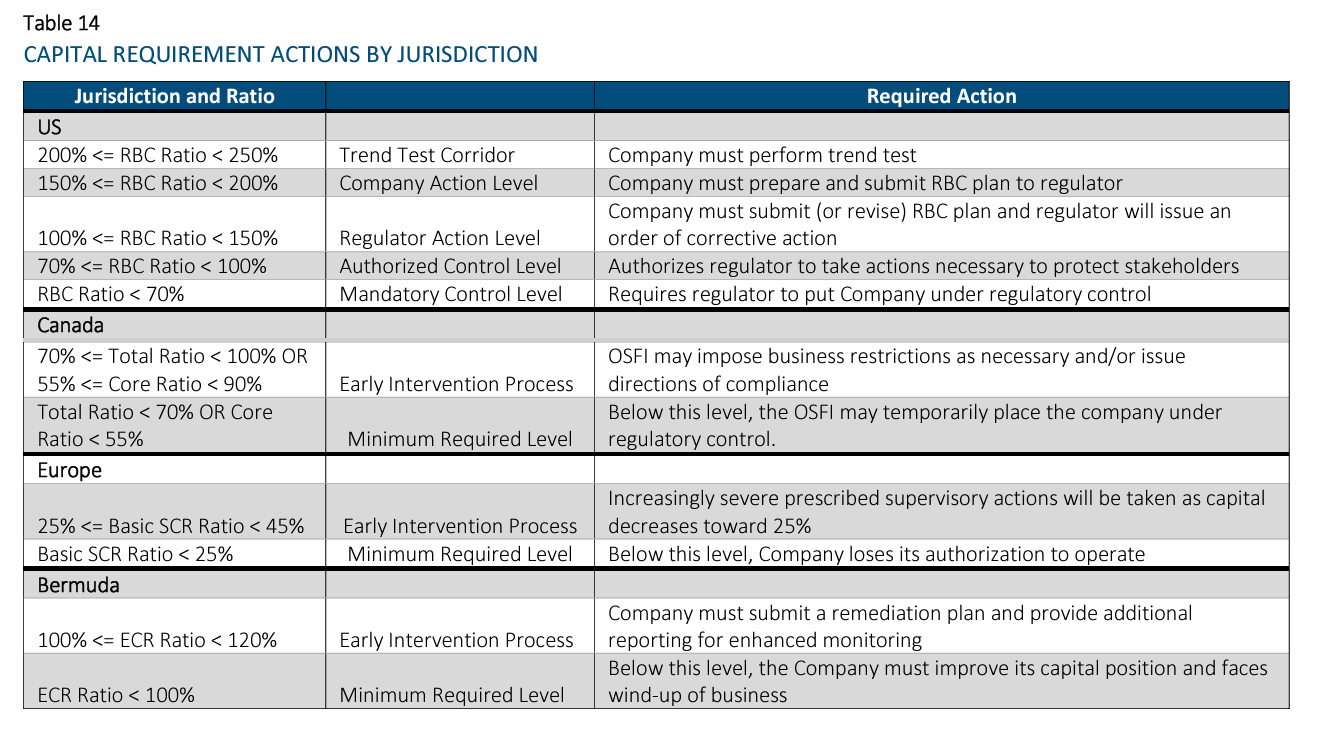 Table 14
CAPITAL REQUIREMENT ACTIONS BY JURISDICTION

| Jurisdiction and Ratio | | Required Action |
|---|---|---|
| US | | |
| 200% <= RBC Ratio < 250% | Trend Test Corridor | Company must perform trend test |
| 150% <= RBC Ratio < 200% | Company Action Level | Company must prepare and submit RBC plan to regulator |
| 100% <= RBC Ratio < 150% | Regulator Action Level | Company must submit (or revise) RBC plan and regulator will issue an order of corrective action |
| 70% <= RBC Ratio < 100% | Authorized Control Level | Authorizes regulator to take actions necessary to protect stakeholders |
| RBC Ratio < 70% | Mandatory Control Level | Requires regulator to put Company under regulatory control |
| Canada | | |
| 70% <= Total Ratio < 100% OR 55% <= Core Ratio < 90% | Early Intervention Process | OSFI may impose business restrictions as necessary and/or issue directions of compliance |
| Total Ratio < 70% OR Core Ratio < 55% | Minimum Required Level | Below this level, the OSFI may temporarily place the company under regulatory control. |
| Europe | | |
| 25% <= Basic SCR Ratio < 45% | Early Intervention Process | Increasingly severe prescribed supervisory actions will be taken as capital decreases toward 25% |
| Basic SCR Ratio < 25% | Minimum Required Level | Below this level, Company loses its authorization to operate |
| Bermuda | | |
| 100% <= ECR Ratio < 120% | Early Intervention Process | Company must submit a remediation plan and provide additional reporting for enhanced monitoring |
| ECR Ratio < 100% | Minimum Required Level | Below this level, the Company must improve its capital position and faces wind-up of business |